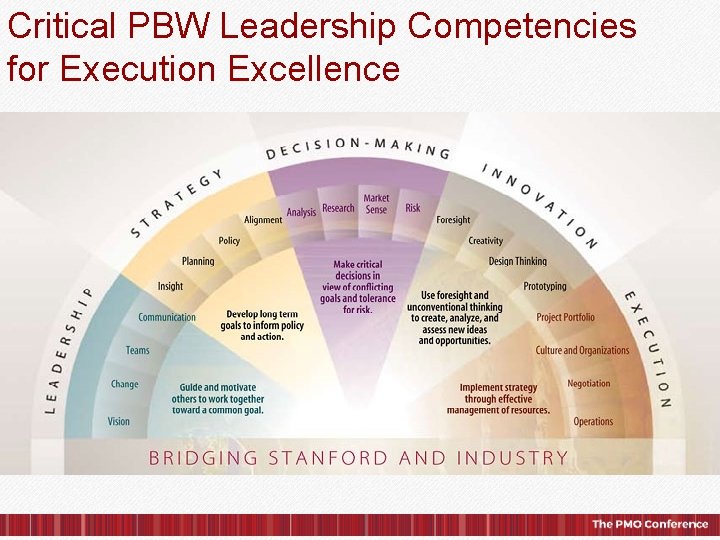 Critical PBW Leadership Competencies for Execution Excellence

LEADERSHIP

Vision

Change

Teams

Communication

Guide and motivate others to work together toward a common goal.

STRATEGY

Insight

Planning

Policy

Alignment

Develop long term goals to inform policy and action.

DECISION-MAKING

Analysis

Research

Market Sense

Risk

Make critical decisions in view of conflicting goals and tolerance for risk.

INNOVATION

Foresight

Creativity

Design Thinking

Prototyping

Use foresight and unconventional thinking to create, analyze, and assess new ideas and opportunities.

EXECUTION

Project Portfolio

Culture and Organizations

Negotiation

Operations

Implement strategy through effective management of resources.

BRIDGING STANFORD AND INDUSTRY

The PMO Conference